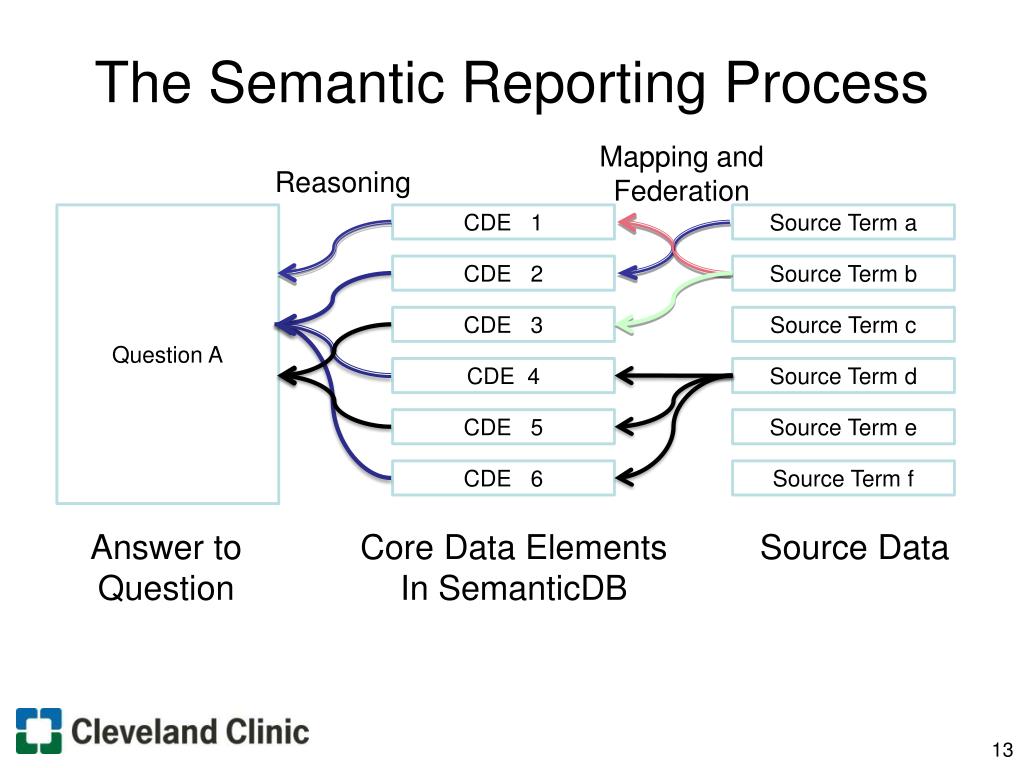 The Semantic Reporting Process

Reasoning

Mapping and Federation

Question A

CDE 1

CDE 2

CDE 3

CDE 4

CDE 5

CDE 6

Source Term a

Source Term b

Source Term c

Source Term d

Source Term e

Source Term f

Answer to Question

Core Data Elements In SemanticDB

Source Data

Cleveland Clinic

13